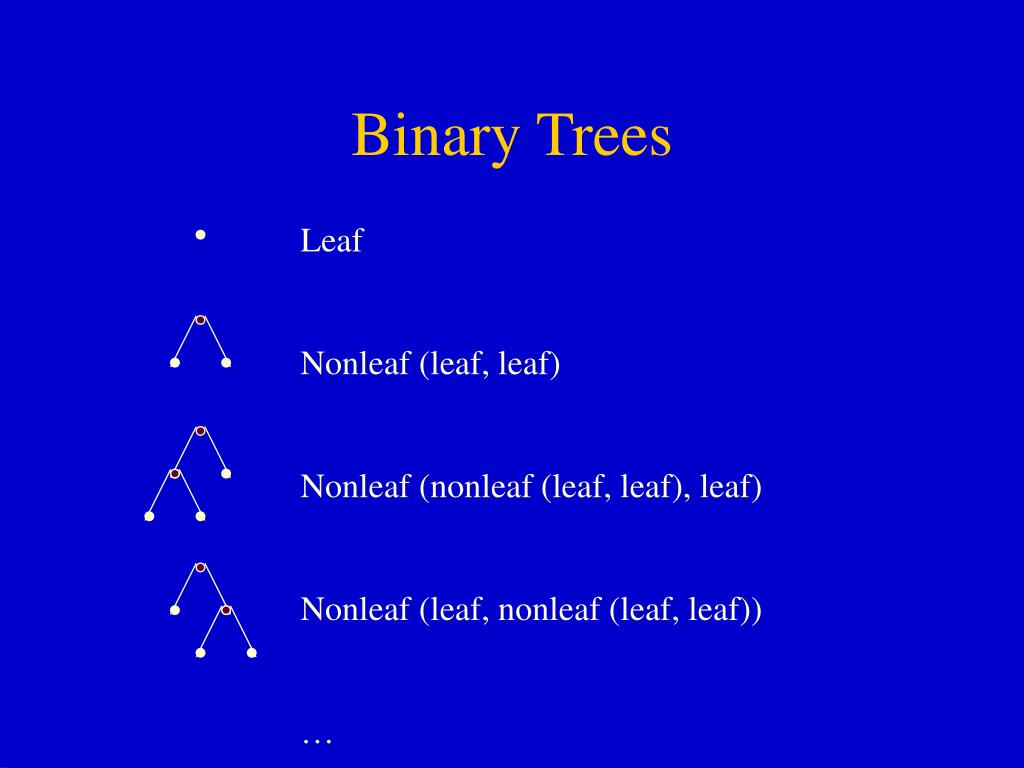 Binary Trees

Leaf

Nonleaf (leaf, leaf)

Nonleaf (nonleaf (leaf, leaf), leaf)

Nonleaf (leaf, nonleaf (leaf, leaf))

…